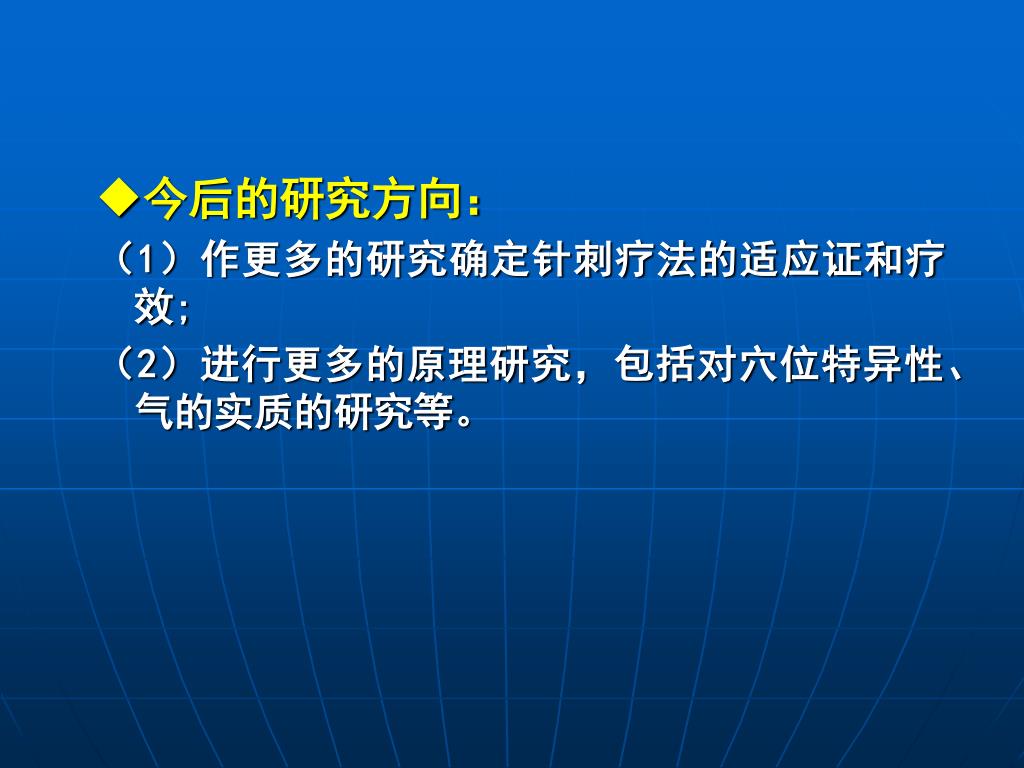 ◆今后的研究方向：

（1）作更多的研究确定针刺疗法的适应证和疗效;

（2）进行更多的原理研究，包括对穴位特异性、气的实质的研究等。